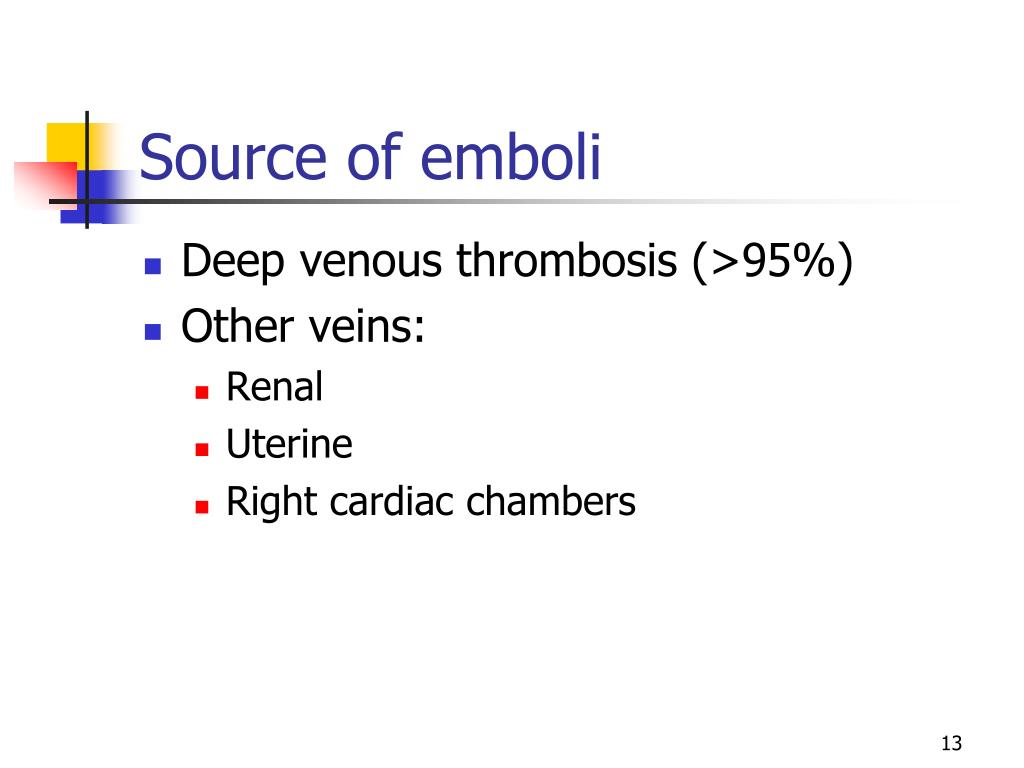 Source of emboli

- Deep venous thrombosis (>95%)
- Other veins:
  - Renal
  - Uterine
  - Right cardiac chambers

13